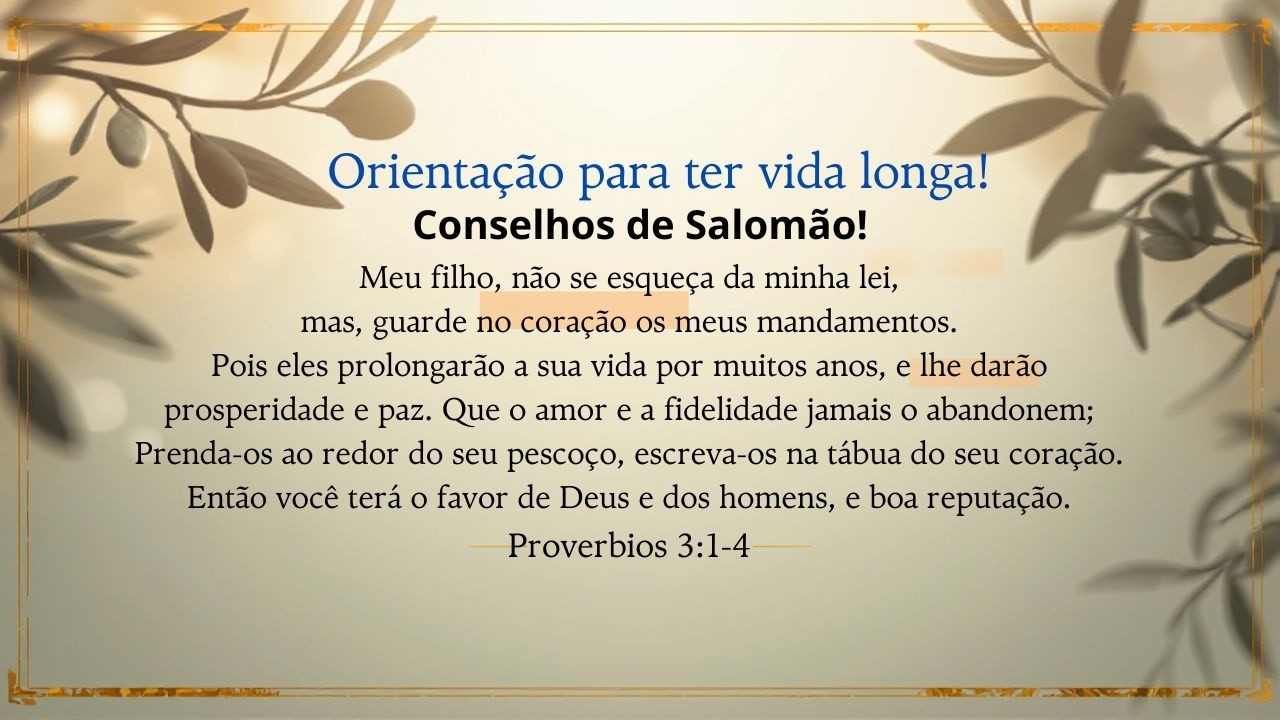 Orientação para ter vida longa!
Conselhos de Salomão!

Meu filho, não se esqueça da minha lei,
mas, guarde no coração os meus mandamentos.
Pois eles prolongarão a sua vida por muitos anos, e lhe darão prosperidade e paz. Que o amor e a fidelidade jamais o abandonem;
Prenda-os ao redor do seu pescoço, escreva-os na tábua do seu coração.
Então você terá o favor de Deus e dos homens, e boa reputação.
Proverbios 3:1-4